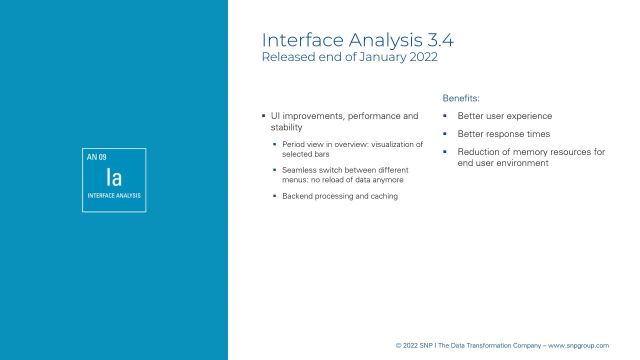 AN 09
Ia
INTERFACE ANALYSIS

Interface Analysis 3.4
Released end of January 2022

▪ UI improvements, performance and stability
▪ Period view in overview: visualization of selected bars
▪ Seamless switch between different menus: no reload of data anymore
▪ Backend processing and caching

Benefits:
▪ Better user experience
▪ Better response times
▪ Reduction of memory resources for end user environment

© 2022 SNP I The Data Transformation Company – www.snpgroup.com